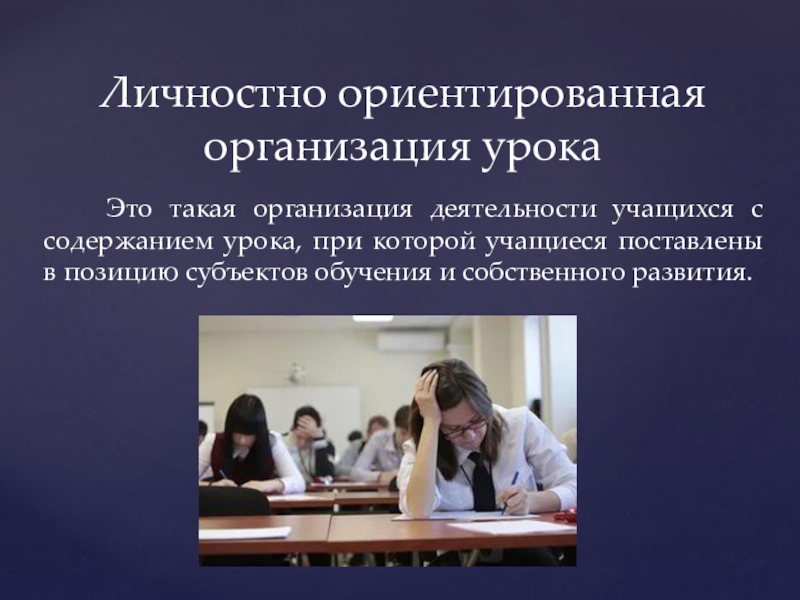 Личностно ориентированная организация урока

Это такая организация деятельности учащихся с содержанием урока, при которой учащиеся поставлены в позицию субъектов обучения и собственного развития.